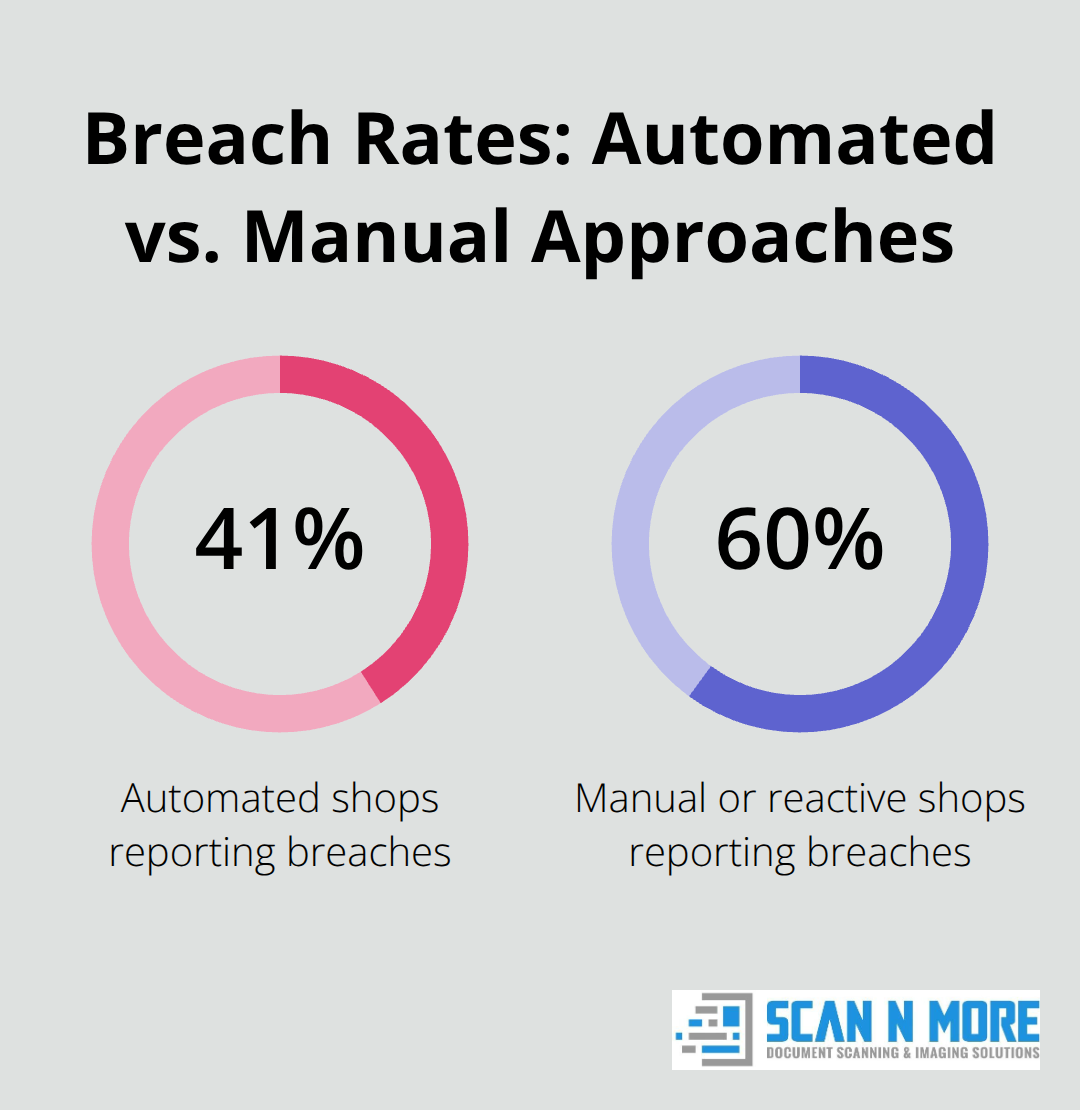 Breach Rates: Automated vs. Manual Approaches

41%

Automated shops reporting breaches

60%

Manual or reactive shops reporting breaches

SCAN N MORE
DOCUMENT SCANNING & IMAGING SOLUTIONS